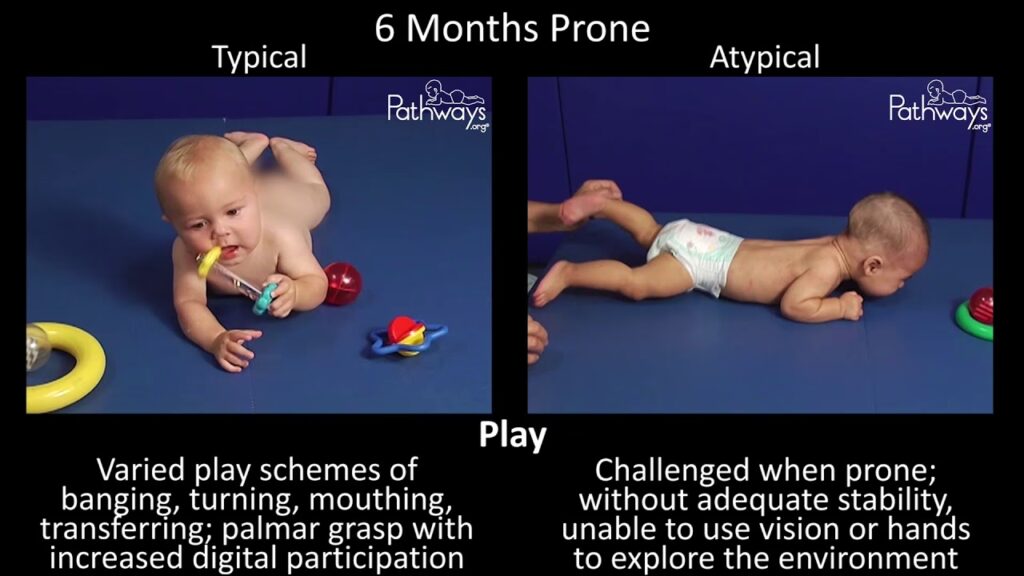 6 Months Prone

Typical

Pathways.org

Atypical

Pathways.org

Play

Varied play schemes of banging, turning, mouthing, transferring; palmar grasp with increased digital participation

Challenged when prone; without adequate stability, unable to use vision or hands to explore the environment